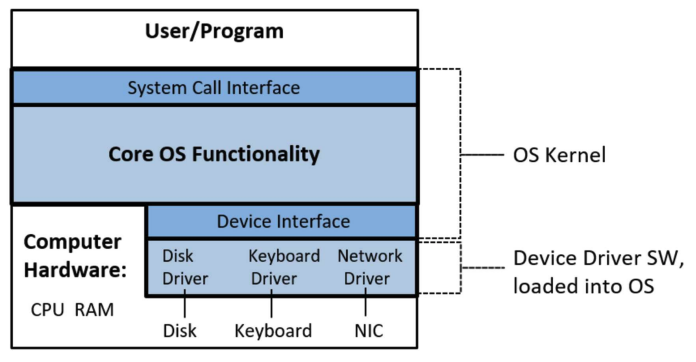 User/Program

System Call Interface

Core OS Functionality

OS Kernel

Device Interface

Computer Hardware:

CPU RAM

Disk Driver

Keyboard Driver

Network Driver

Device Driver SW, loaded into OS

Disk

Keyboard

NIC